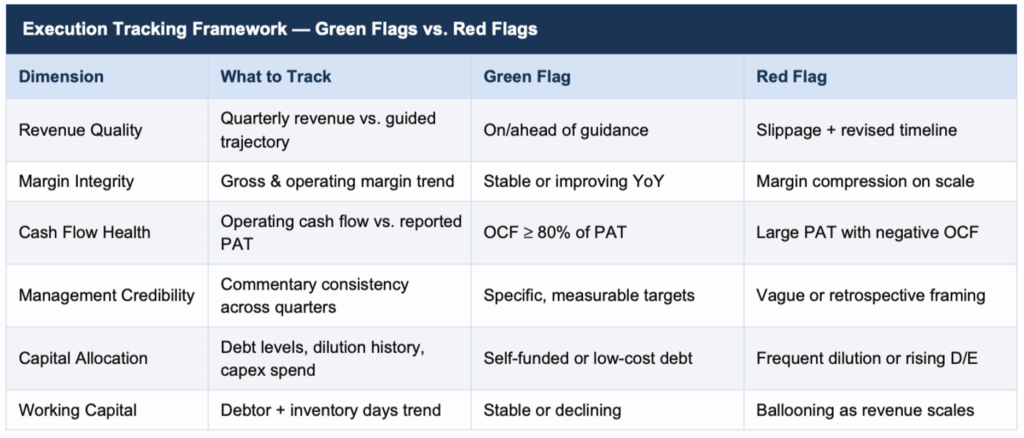 Execution Tracking Framework — Green Flags vs. Red Flags

| Dimension | What to Track | Green Flag | Red Flag |
|---|---|---|---|
| Revenue Quality | Quarterly revenue vs. guided trajectory | On/ahead of guidance | Slippage + revised timeline |
| Margin Integrity | Gross & operating margin trend | Stable or improving YoY | Margin compression on scale |
| Cash Flow Health | Operating cash flow vs. reported PAT | OCF ≥ 80% of PAT | Large PAT with negative OCF |
| Management Credibility | Commentary consistency across quarters | Specific, measurable targets | Vague or retrospective framing |
| Capital Allocation | Debt levels, dilution history, capex spend | Self-funded or low-cost debt | Frequent dilution or rising D/E |
| Working Capital | Debtor + inventory days trend | Stable or declining | Ballooning as revenue scales |